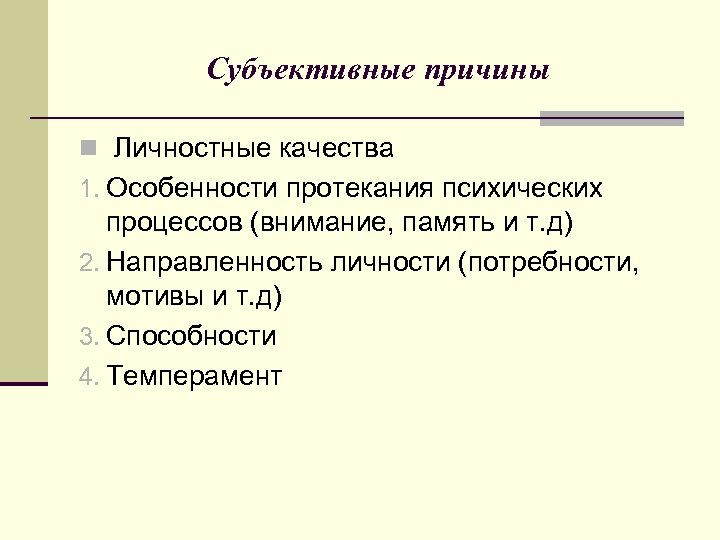 Субъективные причины

Личностные качества

1. Особенности протекания психических процессов (внимание, память и т.д)
2. Направленность личности (потребности, мотивы и т.д)
3. Способности
4. Темперамент